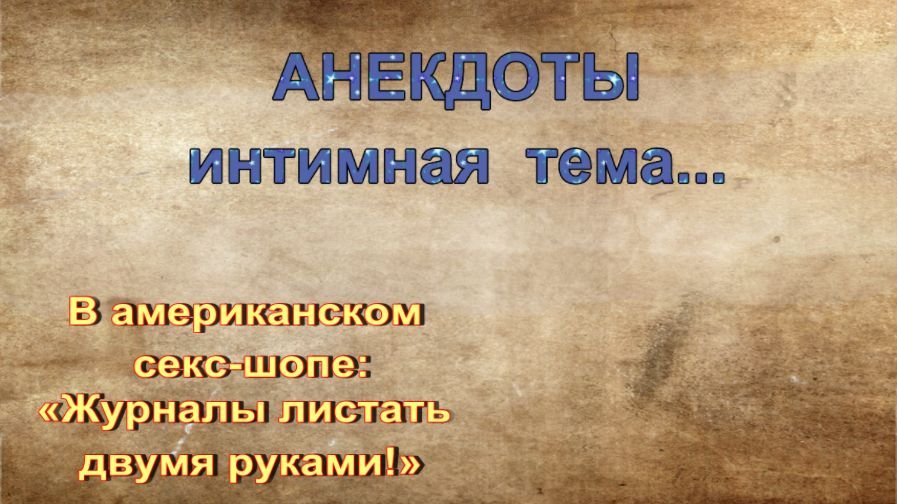 АНЕКДОТЫ
интимная тема...

В американском секс-шопе: «Журналы листать двумя руками!»